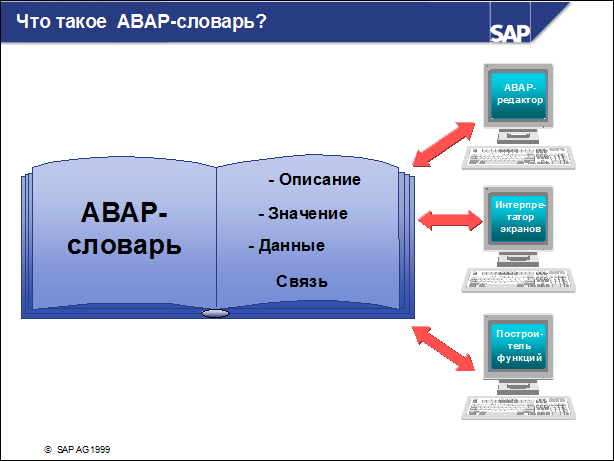 Что такое ABAP-словарь?

SAP

ABAP-словарь

- Описание
- Значение
- Данные
Связь

ABAP-редактор

Интерпретатор экранов

Построитель функций

© SAP AG 1999